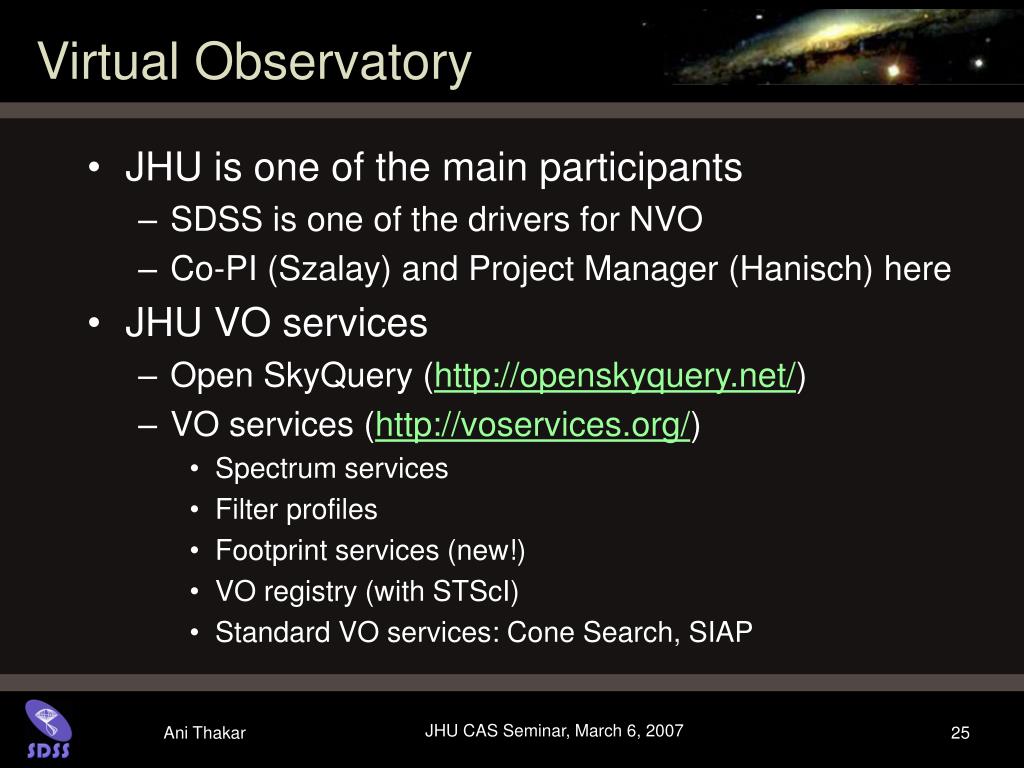 Virtual Observatory

• JHU is one of the main participants
– SDSS is one of the drivers for NVO
– Co-PI (Szalay) and Project Manager (Hanisch) here

• JHU VO services
– Open SkyQuery (http://openskyquery.net/)
– VO services (http://voservices.org/)
• Spectrum services
• Filter profiles
• Footprint services (new!)
• VO registry (with STScI)
• Standard VO services: Cone Search, SIAP

SDSS

Ani Thakar

JHU CAS Seminar, March 6, 2007

25